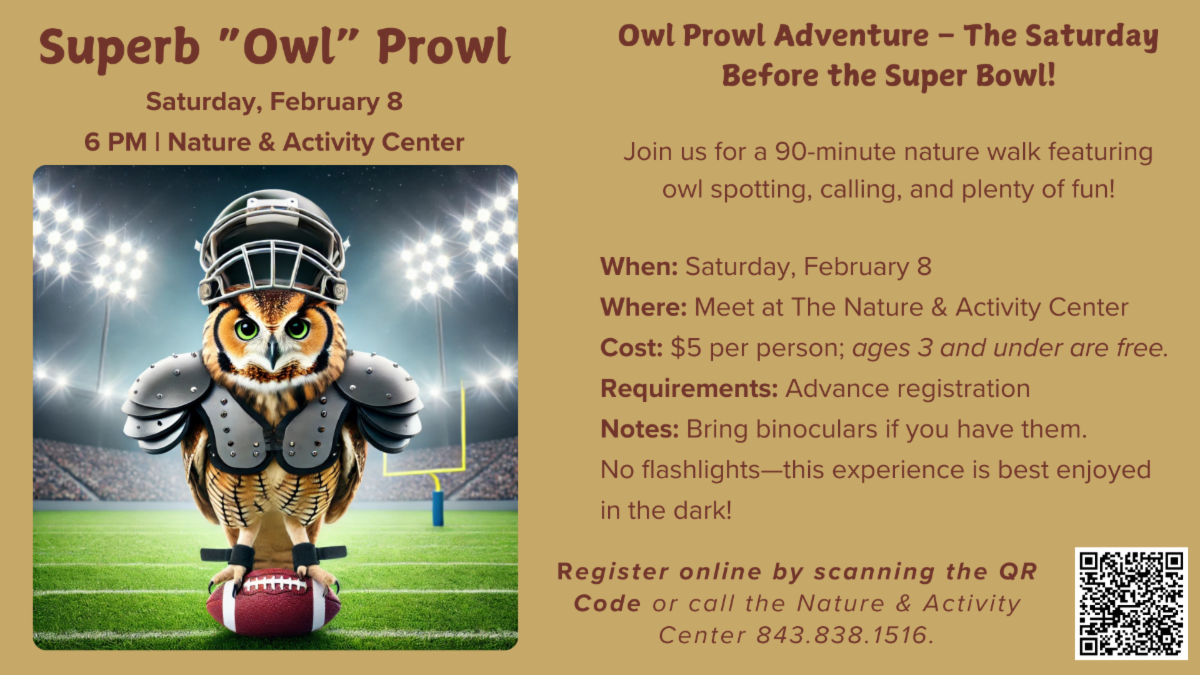 Superb "Owl" Prowl

Saturday, February 8

6 PM | Nature & Activity Center

Owl Prowl Adventure – The Saturday Before the Super Bowl!

Join us for a 90-minute nature walk featuring owl spotting, calling, and plenty of fun!

When: Saturday, February 8
Where: Meet at The Nature & Activity Center
Cost: $5 per person; ages 3 and under are free.
Requirements: Advance registration
Notes: Bring binoculars if you have them.
No flashlights—this experience is best enjoyed in the dark!

Register online by scanning the QR Code or call the Nature & Activity Center 843.838.1516.